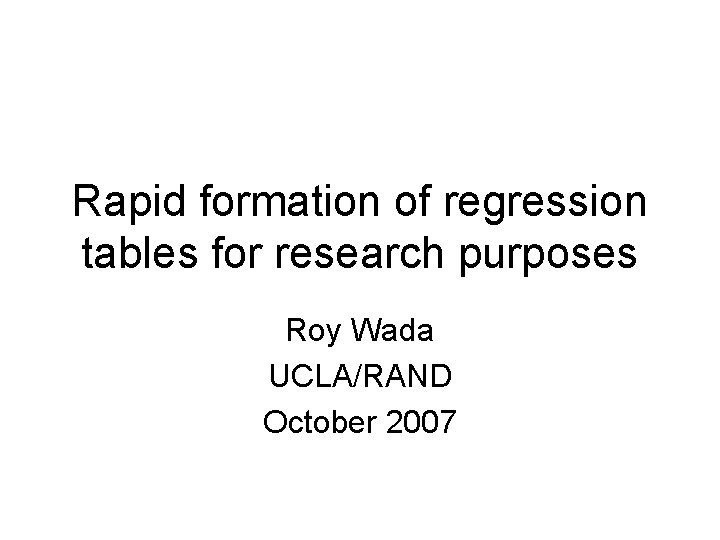 Rapid formation of regression tables for research purposes

Roy Wada
UCLA/RAND
October 2007